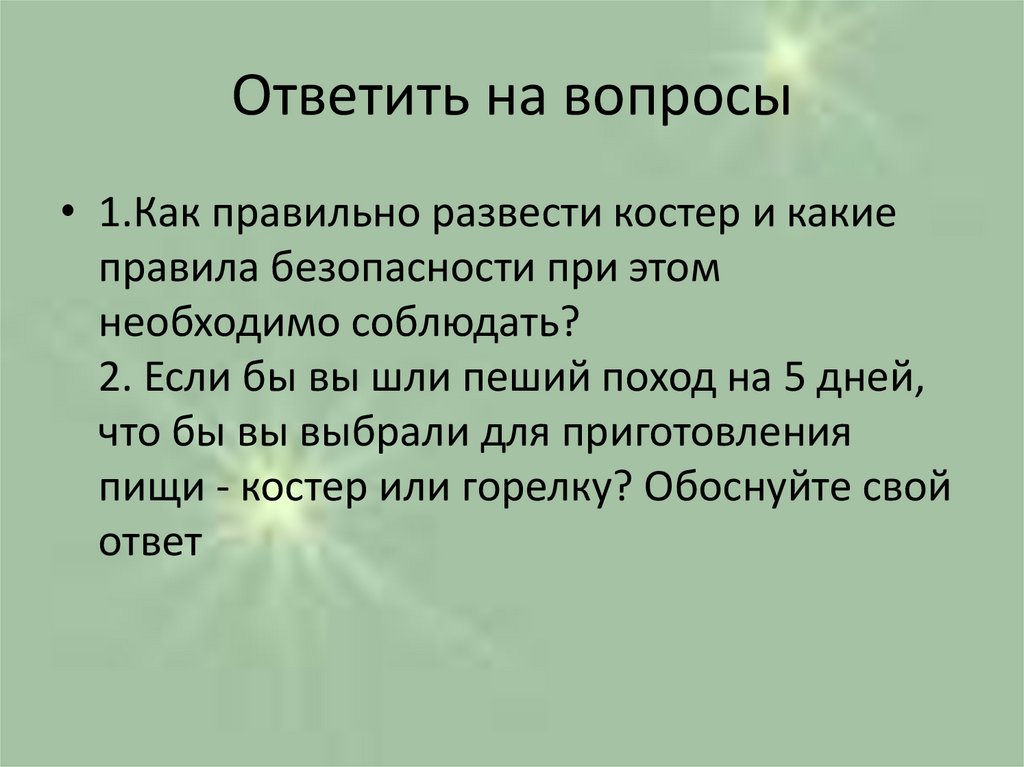 Ответить на вопросы

• 1.Как правильно развести костер и какие правила безопасности при этом необходимо соблюдать?
2. Если бы вы шли пеший поход на 5 дней, что бы вы выбрали для приготовления пищи - костер или горелку? Обоснуйте свой ответ